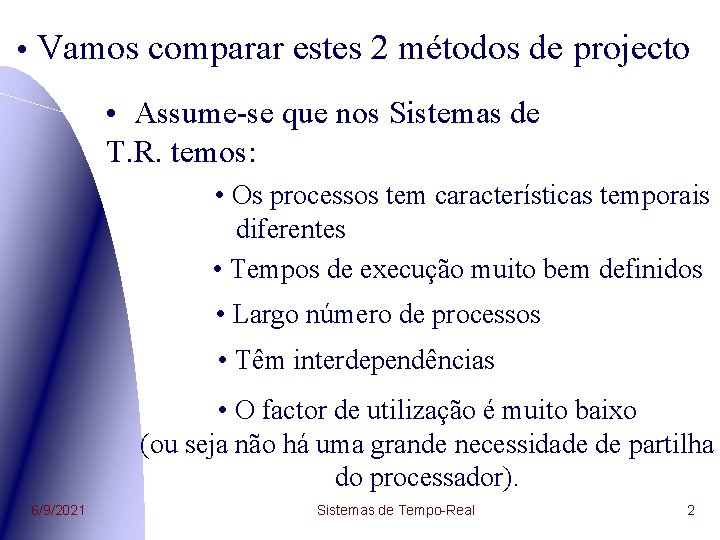 • Vamos comparar estes 2 métodos de projecto

• Assume-se que nos Sistemas de T.R. temos:

• Os processos tem características temporais diferentes

• Tempos de execução muito bem definidos

• Largo número de processos

• Têm interdependências

• O factor de utilização é muito baixo (ou seja não há uma grande necessidade de partilha do processador).

6/9/2021

Sistemas de Tempo-Real

2